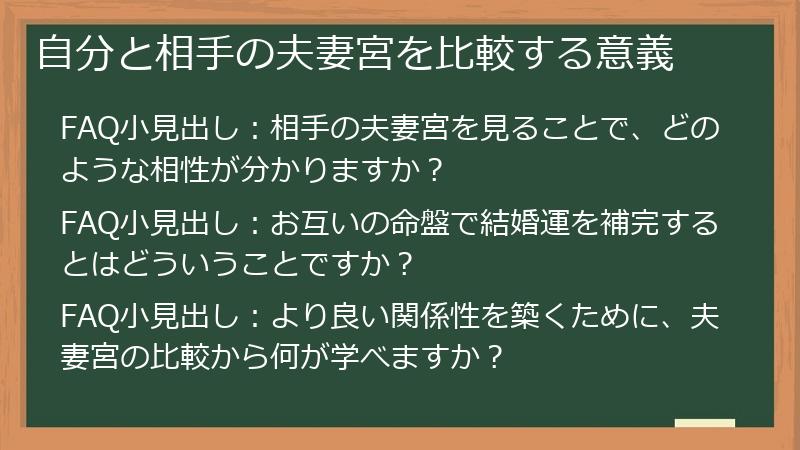 自分と相手の夫妻宮を比較する意義

FAQ小見出し：相手の夫妻宮を見ることで、どのような相性が分かりますか？

FAQ小見出し：お互いの命盤で結婚運を補完するとはどういうことですか？

FAQ小見出し：より良い関係性を築くために、夫妻宮の比較から何が学べますか？